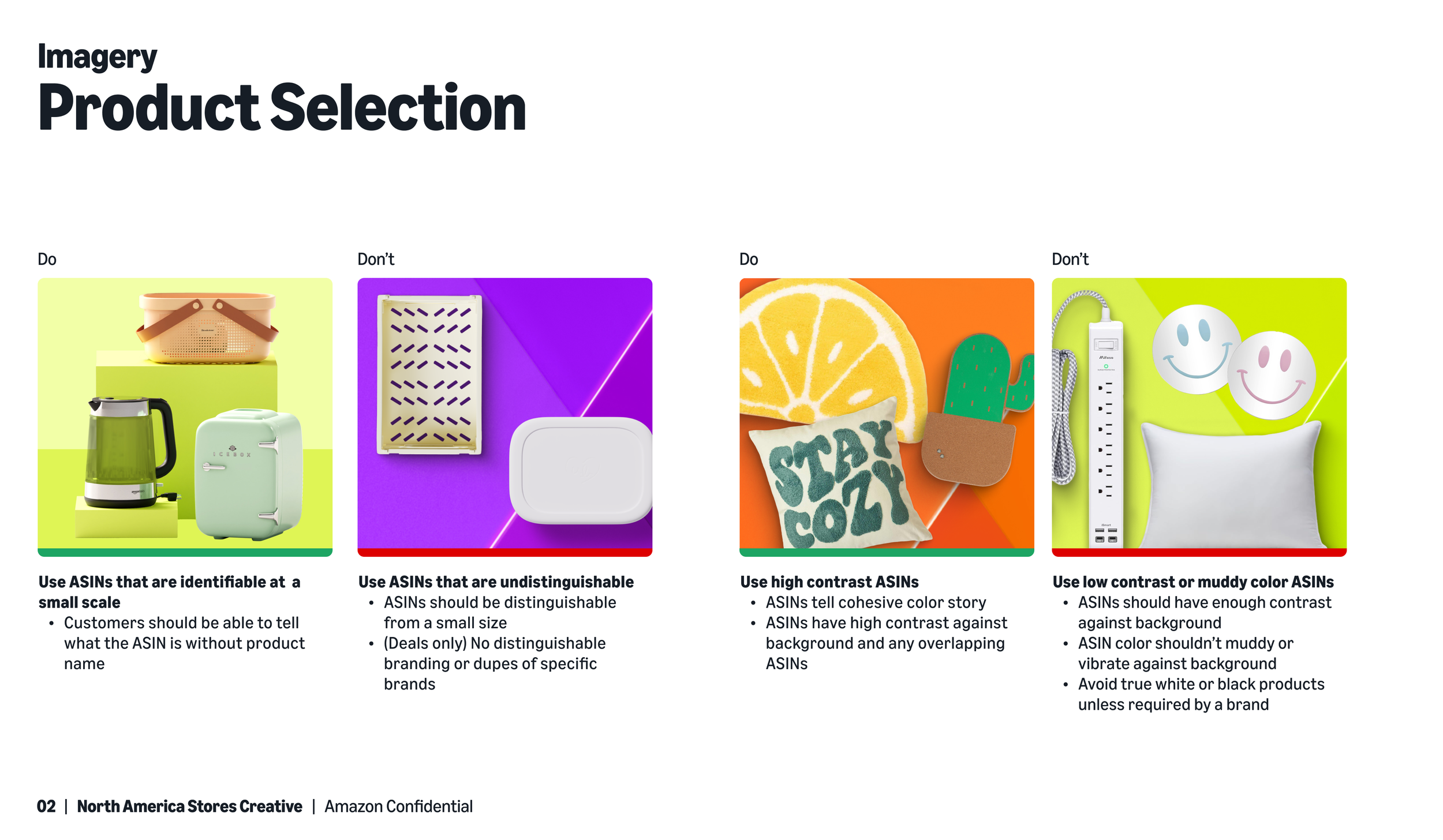 Imagery
Product Selection

Do

ICEBOX

Use ASINs that are identifiable at a small scale
• Customers should be able to tell what the ASIN is without product name

Don't

Use ASINs that are undistinguishable
• ASINs should be distinguishable from a small size
• (Deals only) No distinguishable branding or dupes of specific brands

Do

STAY COZY

Use high contrast ASINs
• ASINs tell cohesive color story
• ASINs have high contrast against background and any overlapping ASINs

Don't

Use low contrast or muddy color ASINs
• ASINs should have enough contrast against background
• ASIN color shouldn't muddy or vibrate against background
• Avoid true white or black products unless required by a brand

02 | North America Stores Creative | Amazon Confidential